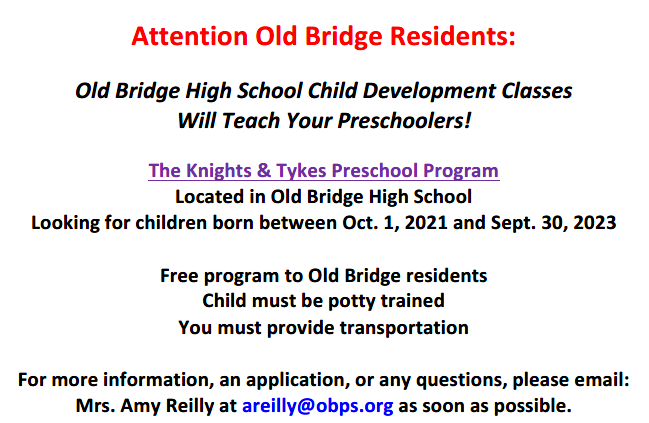 Attention Old Bridge Residents:

Old Bridge High School Child Development Classes
Will Teach Your Preschoolers!

The Knights & Tykes Preschool Program
Located in Old Bridge High School
Looking for children born between Oct. 1, 2021 and Sept. 30, 2023

Free program to Old Bridge residents
Child must be potty trained
You must provide transportation

For more information, an application, or any questions, please email:
Mrs. Amy Reilly at areilly@obps.org as soon as possible.